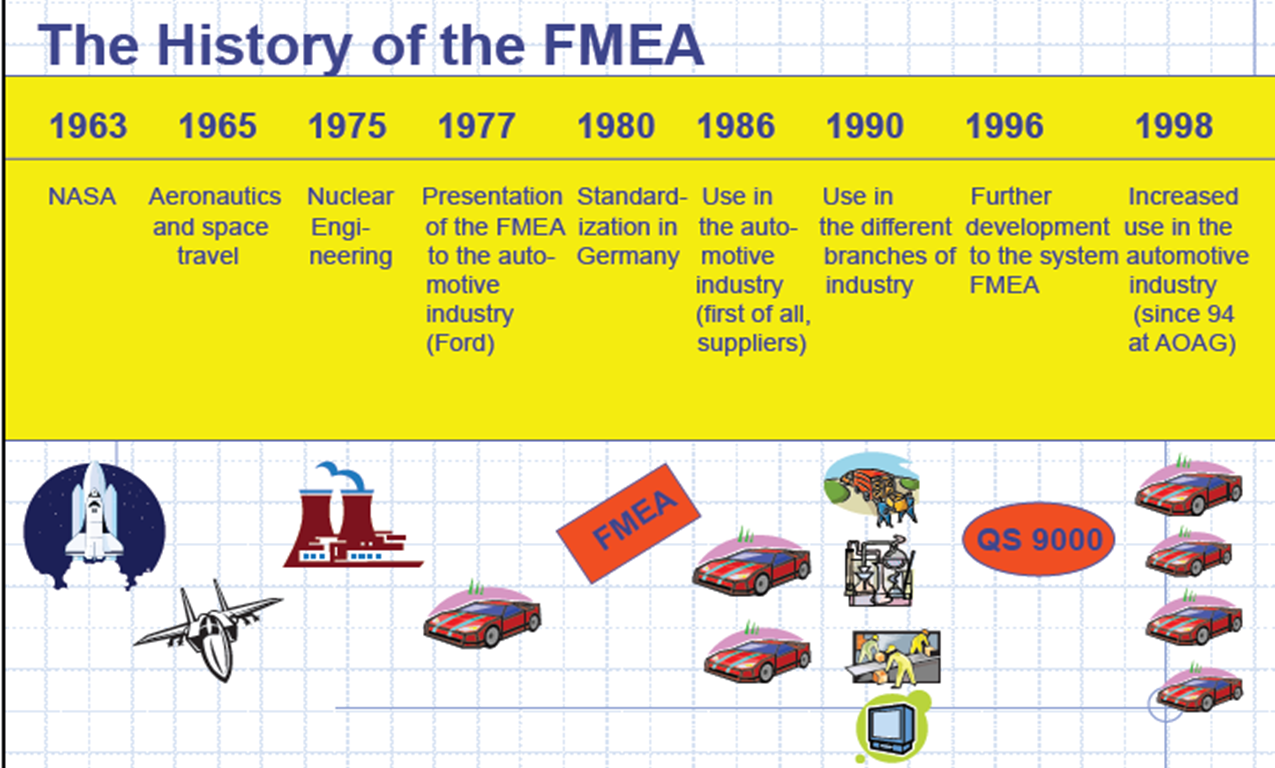 The History of the FMEA

| 1963 | 1965 | 1975 | 1977 | 1980 | 1986 | 1990 | 1996 | 1998 |
|---|---|---|---|---|---|---|---|---|
| NASA | Aeronautics and space travel | Nuclear Engineering | Presentation of the FMEA to the automotive industry (Ford) | Standardization in Germany | Use in the automotive industry (first of all, suppliers) | Use in the different branches of industry | Further development to the system FMEA | Increased use in the automotive industry (since 94 at AOAG) |

FMEA

QS 9000